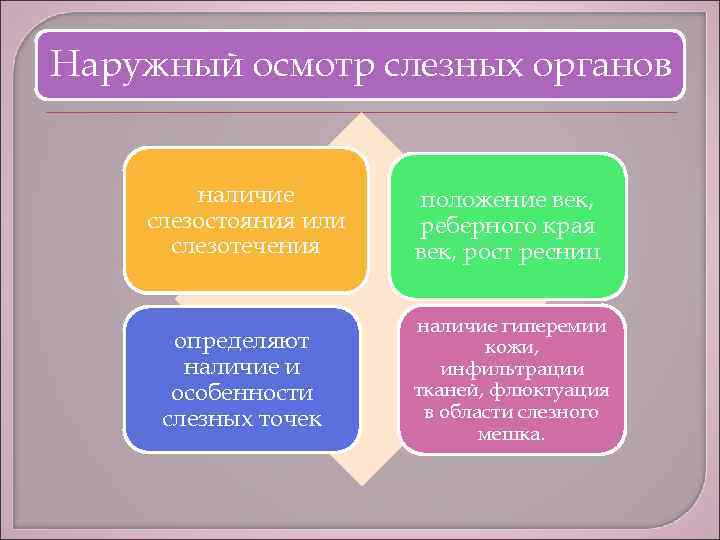 Наружный осмотр слезных органов

наличие слезостояния или слезотечения

положение век, реберного края век, рост ресниц

определяют наличие и особенности слезных точек

наличие гиперемии кожи, инфильтрации тканей, флюктуация в области слезного мешка.